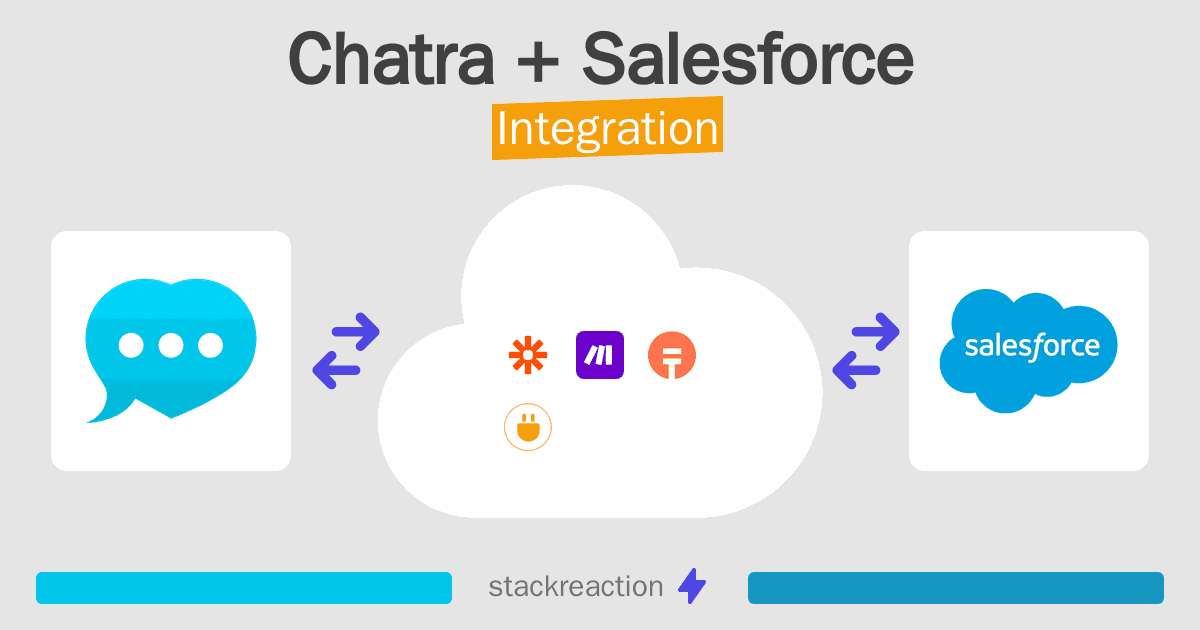 Chatra + Salesforce
Integration

salesforce

stackreaction